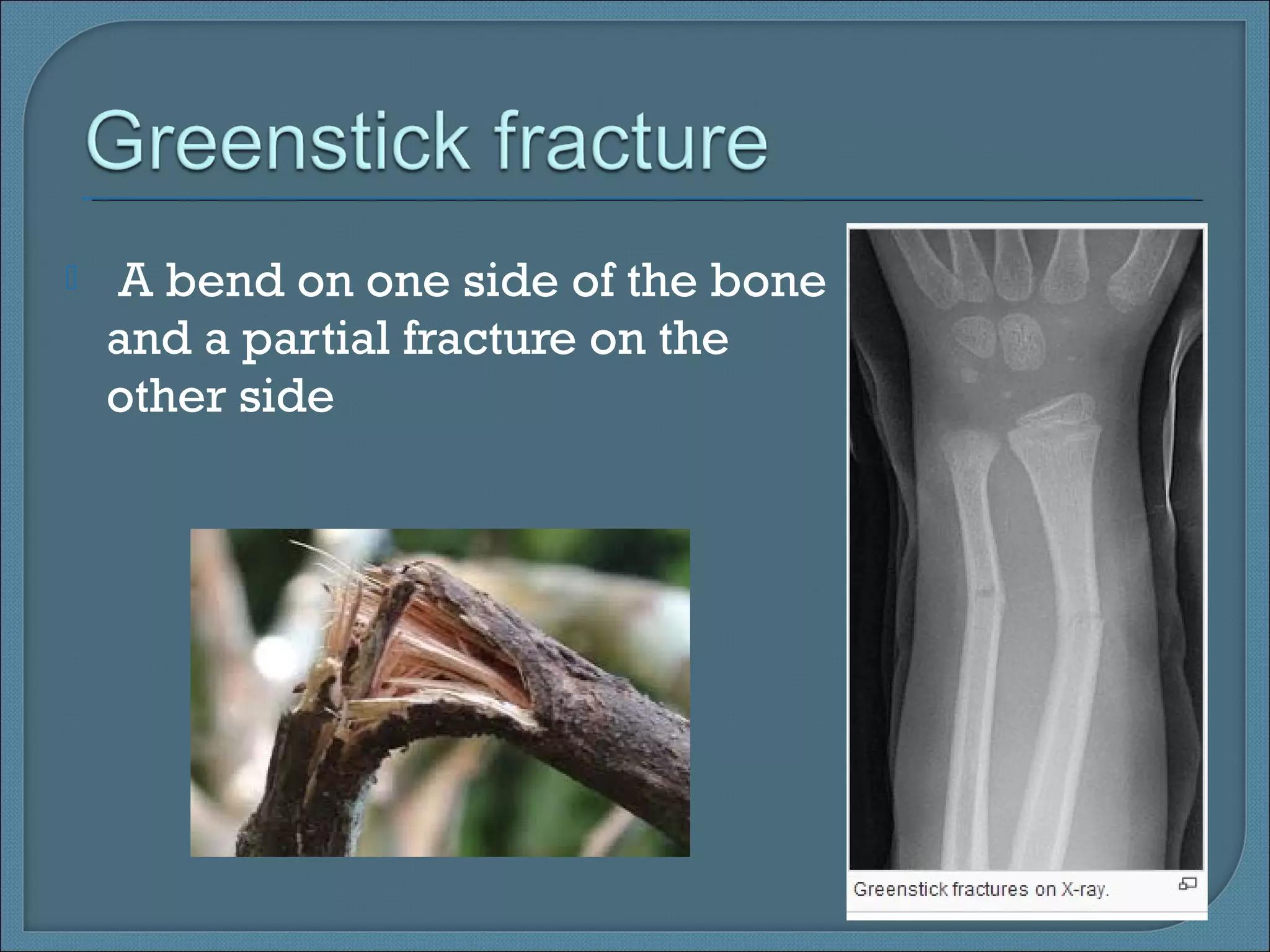 Greenstick fracture

A bend on one side of the bone and a partial fracture on the other side

Greenstick fractures on X-ray.